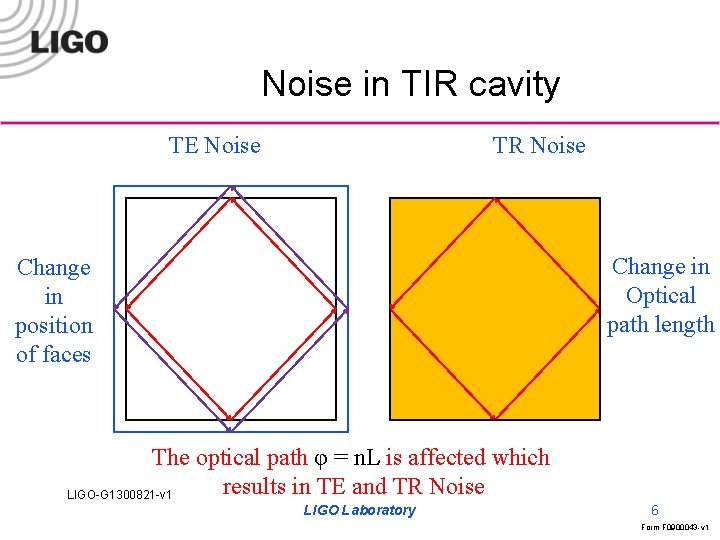 LIGO

Noise in TIR cavity

TE Noise

TR Noise

Change in position of faces

Change in Optical path length

The optical path $\varphi = nL$ is affected which results in TE and TR Noise

LIGO-G1300821-v1

LIGO Laboratory

6

Form F0900043-v1